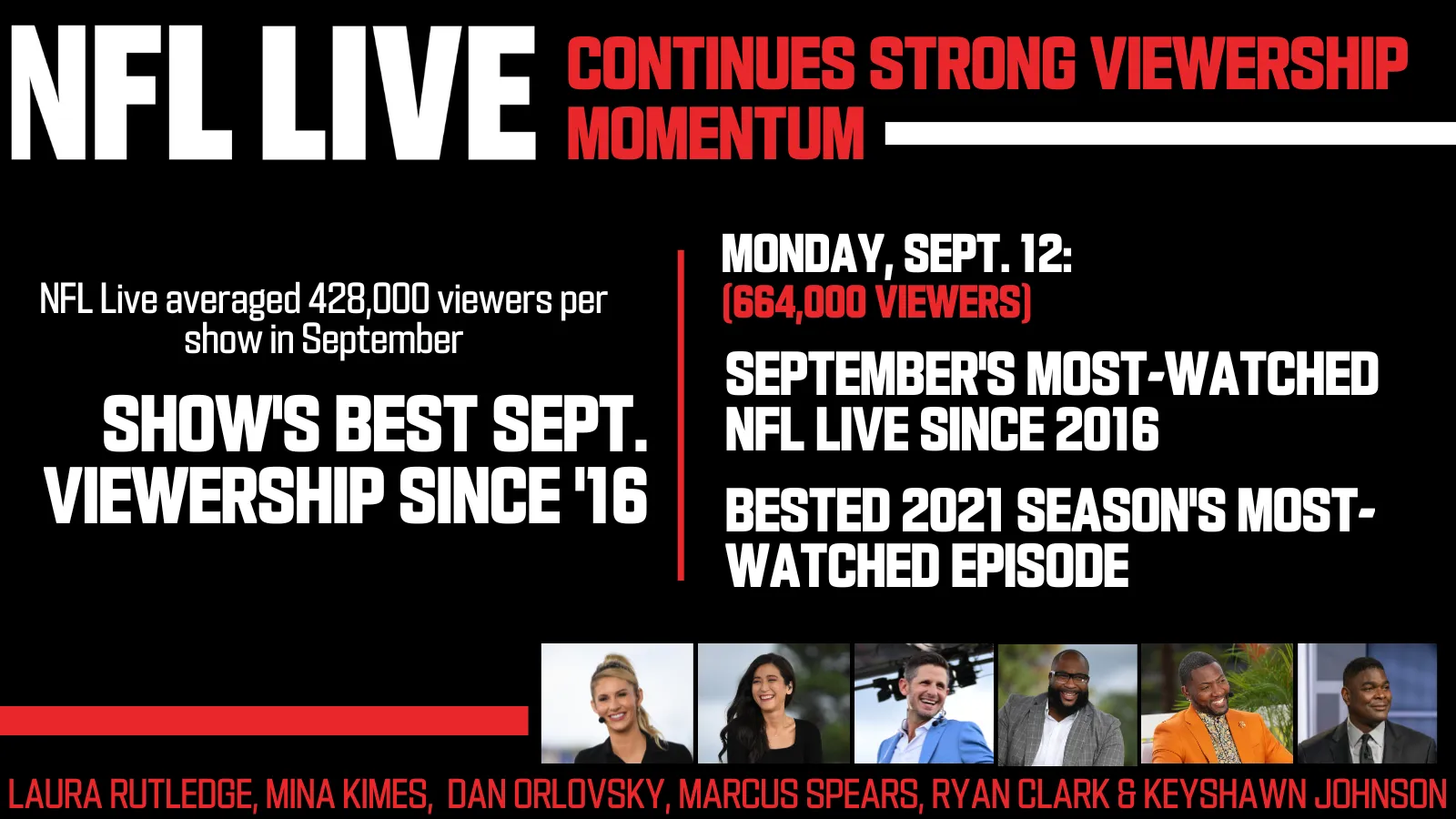 NFL LIVE CONTINUES STRONG VIEWERSHIP MOMENTUM

NFL Live averaged 428,000 viewers per show in September

SHOW'S BEST SEPT. VIEWERSHIP SINCE '16

MONDAY, SEPT. 12: (664,000 VIEWERS)

SEPTEMBER'S MOST-WATCHED NFL LIVE SINCE 2016

BESTED 2021 SEASON'S MOST-WATCHED EPISODE

LAURA RUTLEDGE, MINA KIMES, DAN ORLOVSKY, MARCUS SPEARS, RYAN CLARK & KEYSHAWN JOHNSON